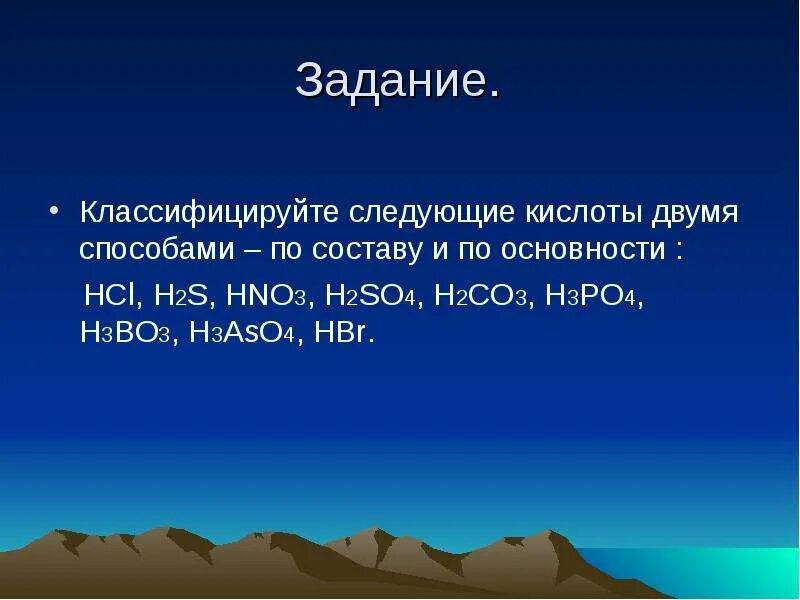 Задание.

• Классифицируйте следующие кислоты двумя способами – по составу и по основности :

$HCl$, $H_2S$, $HNO_3$, $H_2SO_4$, $H_2CO_3$, $H_3PO_4$, $H_3BO_3$, $H_3AsO_4$, $HBr$.